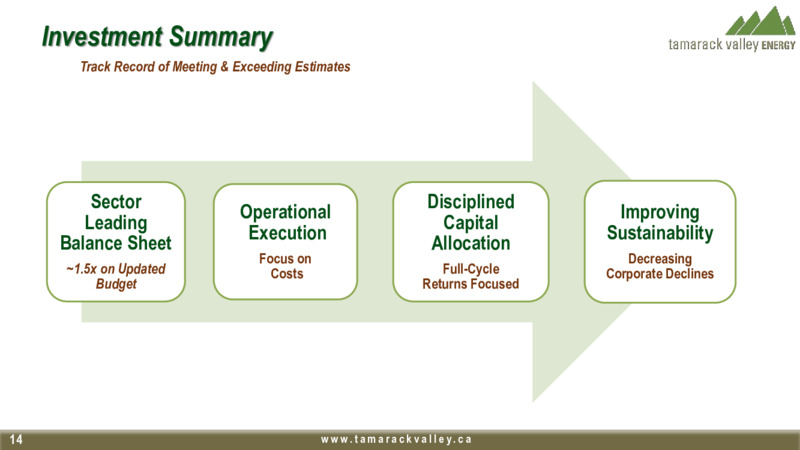 Investment Summary

tamarack valley ENERGY

Track Record of Meeting & Exceeding Estimates

Sector Leading Balance Sheet

~1.5x on Updated Budget

Operational Execution

Focus on Costs

Disciplined Capital Allocation

Full-Cycle Returns Focused

Improving Sustainability

Decreasing Corporate Declines

14

www.tamarackvalley.ca